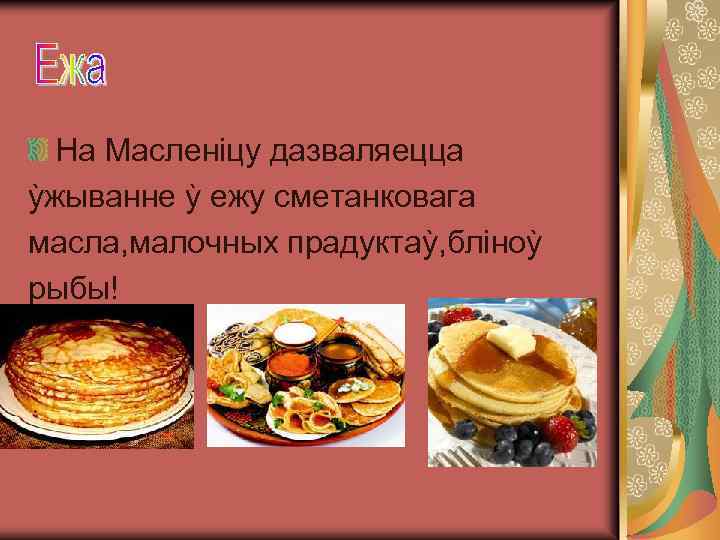 Ежа

На Масленіцу дазваляецца ўжыванне ў ежу сметанковага масла,малочных прадуктаў,бліноў рыбы!